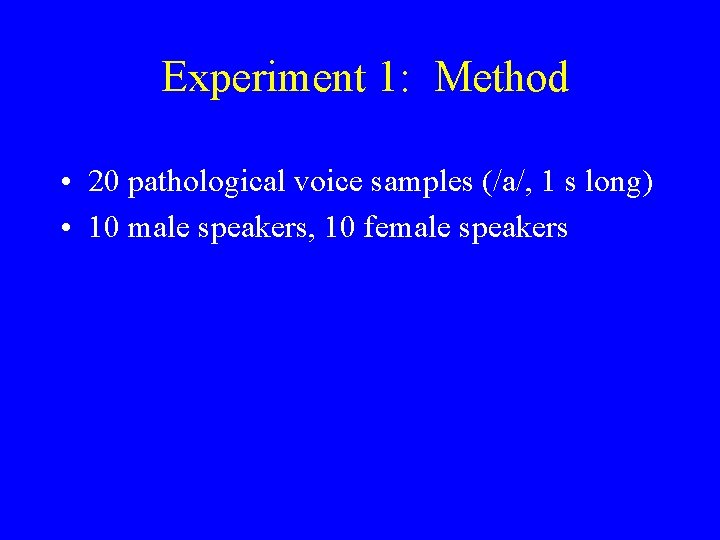 Experiment 1: Method

• 20 pathological voice samples (/a/, 1 s long)
• 10 male speakers, 10 female speakers